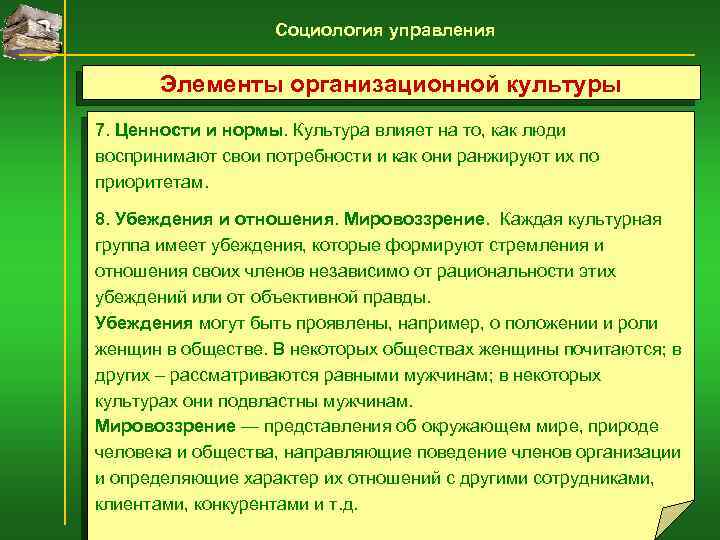 Социология управления

Элементы организационной культуры

7. Ценности и нормы. Культура влияет на то, как люди воспринимают свои потребности и как они ранжируют их по приоритетам.

8. Убеждения и отношения. Мировоззрение. Каждая культурная группа имеет убеждения, которые формируют стремления и отношения своих членов независимо от рациональности этих убеждений или от объективной правды.
Убеждения могут быть проявлены, например, о положении и роли женщин в обществе. В некоторых обществах женщины почитаются; в других – рассматриваются равными мужчинам; в некоторых культурах они подвластны мужчинам.
Мировоззрение — представления об окружающем мире, природе человека и общества, направляющие поведение членов организации и определяющие характер их отношений с другими сотрудниками, клиентами, конкурентами и т.д.